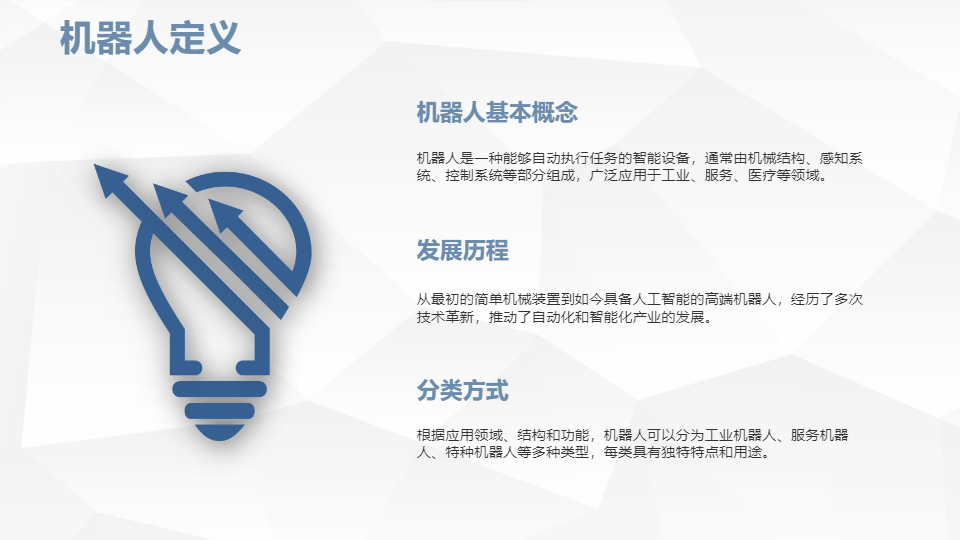 机器人定义

机器人基本概念

机器人是一种能够自动执行任务的智能设备，通常由机械结构、感知系统、控制系统等部分组成，广泛应用于工业、服务、医疗等领域。

发展历程

从最初的简单机械装置到如今具备人工智能的高端机器人，经历了多次技术革新，推动了自动化和智能化产业的发展。

分类方式

根据应用领域、结构和功能，机器人可以分为工业机器人、服务机器人、特种机器人等多种类型，每类具有独特特点和用途。